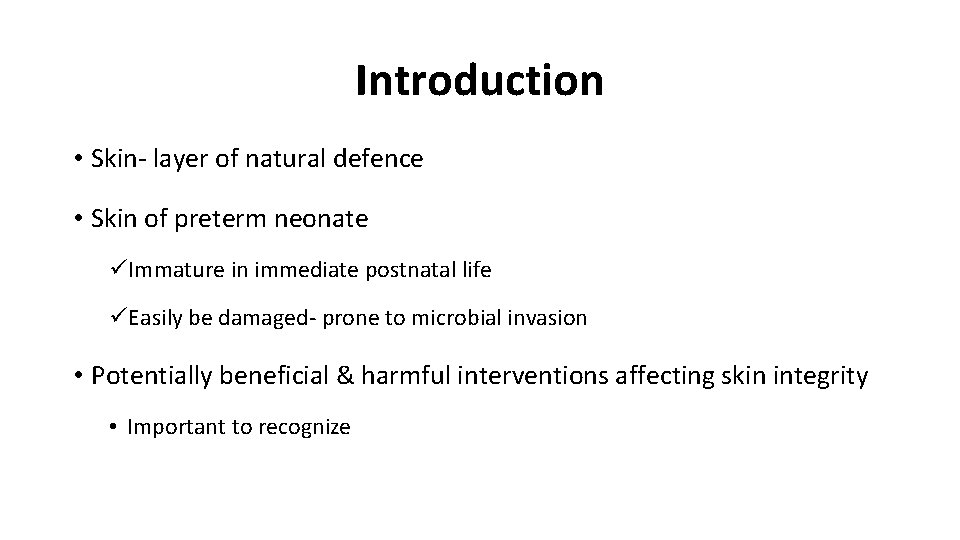 Introduction

• Skin- layer of natural defence

• Skin of preterm neonate

✓Immature in immediate postnatal life

✓Easily be damaged- prone to microbial invasion

• Potentially beneficial & harmful interventions affecting skin integrity

• Important to recognize